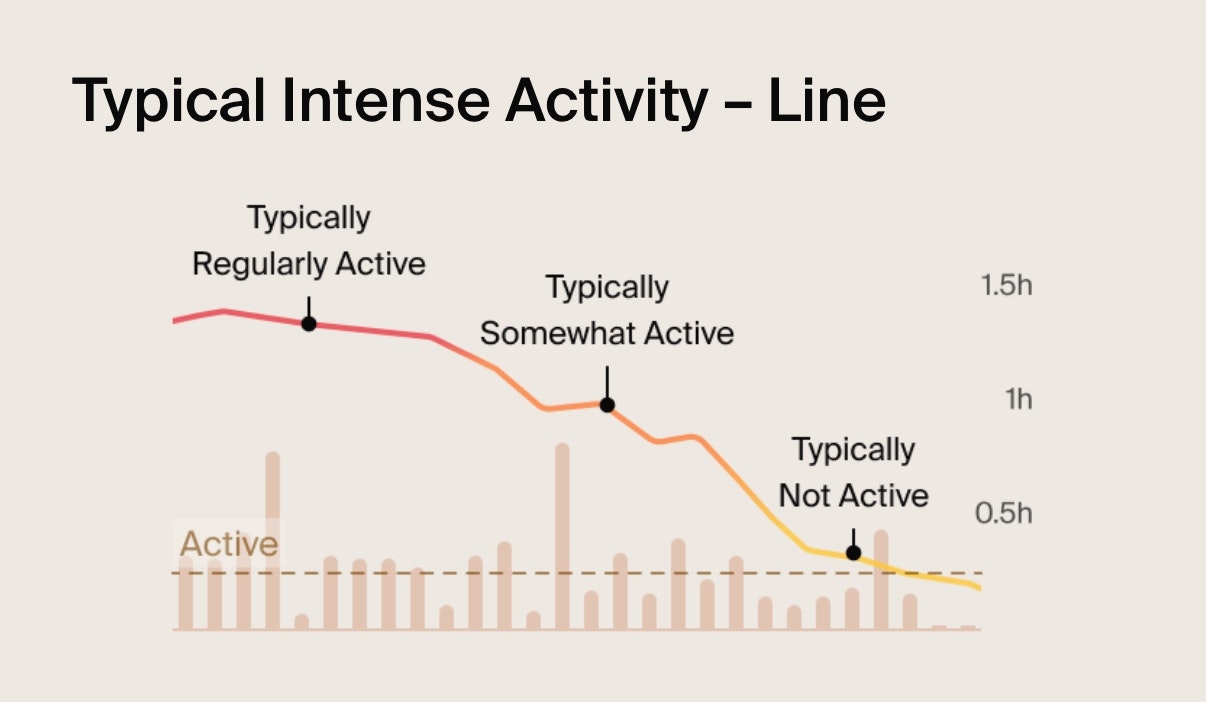 Typical Intense Activity – Line

Typically
Regularly Active

Typically
Somewhat Active

Typically
Not Active

1.5h
1h
0.5h

Active